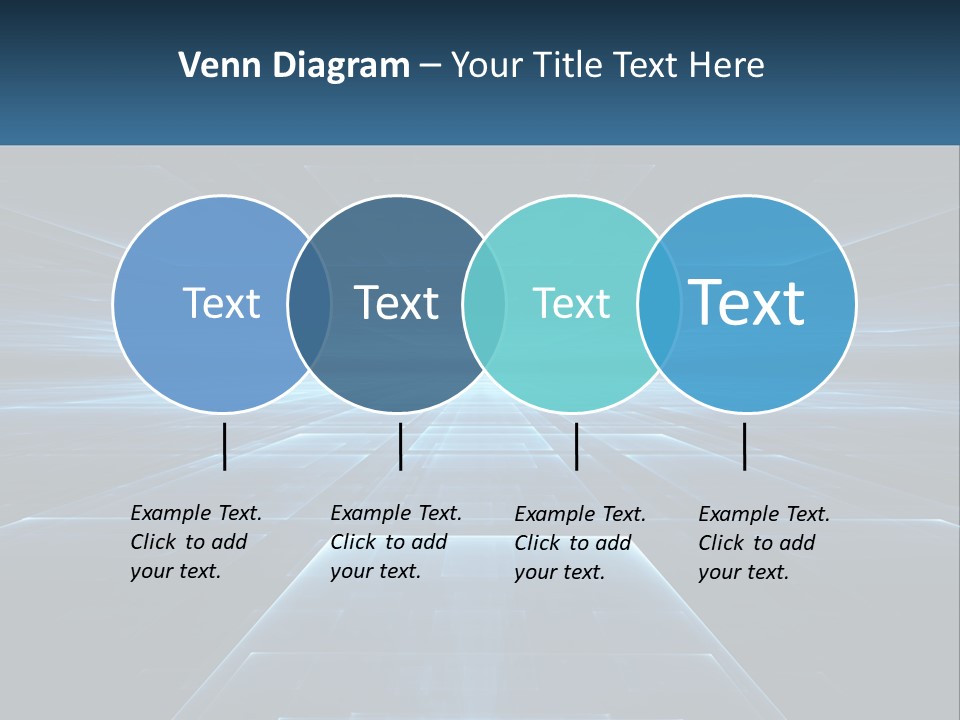 Venn Diagram – Your Title Text Here

Text

Text

Text

Text

Example Text. Click to add your text.

Example Text. Click to add your text.

Example Text. Click to add your text.

Example Text. Click to add your text.